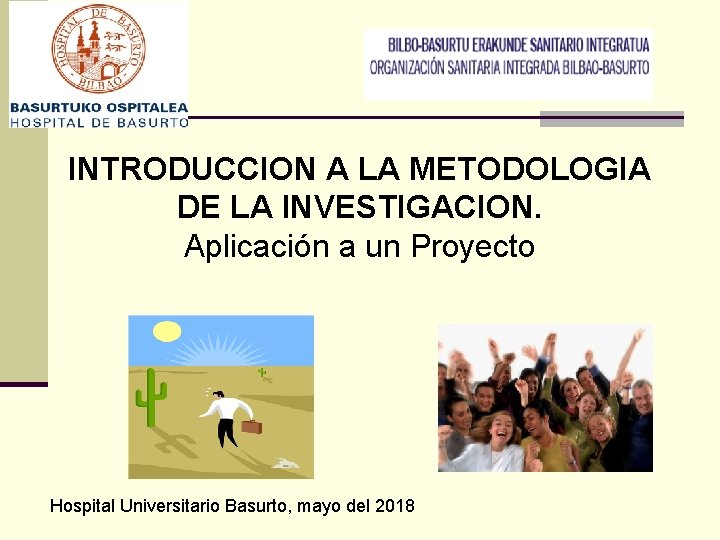 HOSPITAL DE BASURTO
BILBAO

BASURTUKO OSPITALEA
HOSPITAL DE BASURTO

BILBO-BASURTU ERAKUNDE SANITARIO INTEGRATUA
ORGANIZACIÓN SANITARIA INTEGRADA BILBAO-BASURTO

INTRODUCCION A LA METODOLOGIA DE LA INVESTIGACION.
Aplicación a un Proyecto

Hospital Universitario Basurto, mayo del 2018